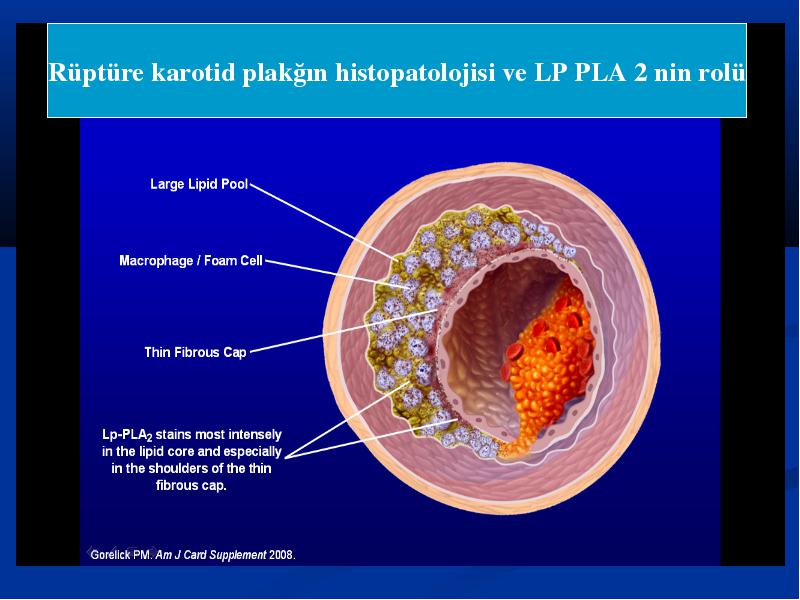 Rüptüre karotid plakğın histopatolojisi ve LP PLA 2 nin rolü

Large Lipid Pool

Macrophage / Foam Cell

Thin Fibrous Cap

Lp-PLA$_2$ stains most intensely in the lipid core and especially in the shoulders of the thin fibrous cap.

Gorelick PM. Am J Card Supplement 2008.